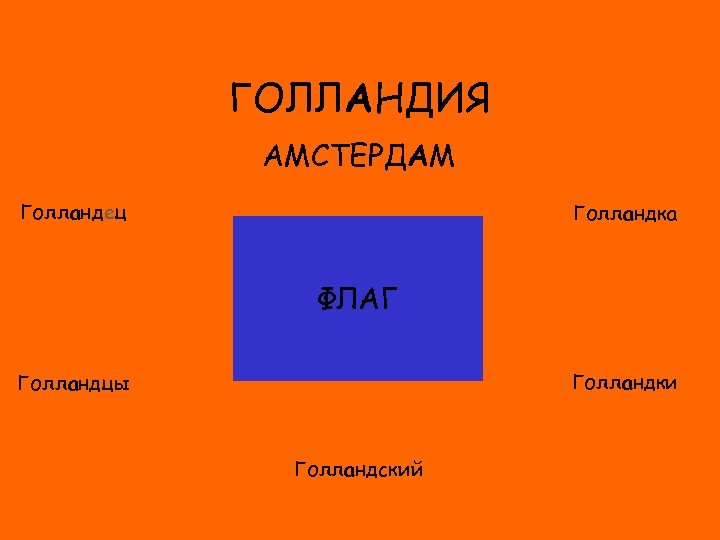 ГОЛЛАНДИЯ

АМСТЕРДАМ

Голландец

Голландка

ФЛАГ

Голландцы

Голландки

Голландский